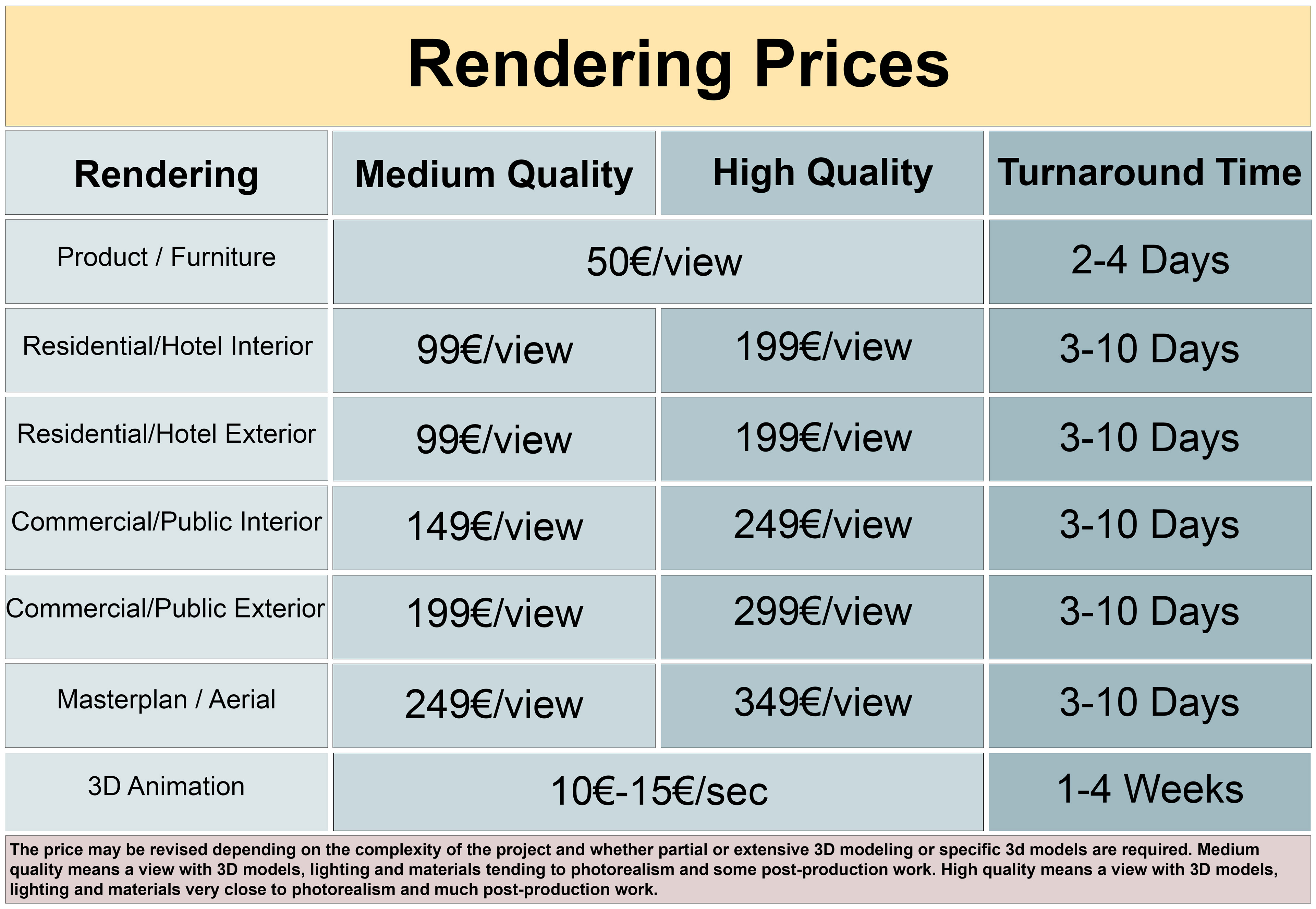 Rendering Prices

| Rendering | Medium Quality | High Quality | Turnaround Time |
|---|---|---|---|
| Product / Furniture | 50€/view | | 2-4 Days |
| Residential/Hotel Interior | 99€/view | 199€/view | 3-10 Days |
| Residential/Hotel Exterior | 99€/view | 199€/view | 3-10 Days |
| Commercial/Public Interior | 149€/view | 249€/view | 3-10 Days |
| Commercial/Public Exterior | 199€/view | 299€/view | 3-10 Days |
| Masterplan / Aerial | 249€/view | 349€/view | 3-10 Days |
| 3D Animation | 10€-15€/sec | | 1-4 Weeks |

The price may be revised depending on the complexity of the project and whether partial or extensive 3D modeling or specific 3d models are required. Medium quality means a view with 3D models, lighting and materials tending to photorealism and some post-production work. High quality means a view with 3D models, lighting and materials very close to photorealism and much post-production work.